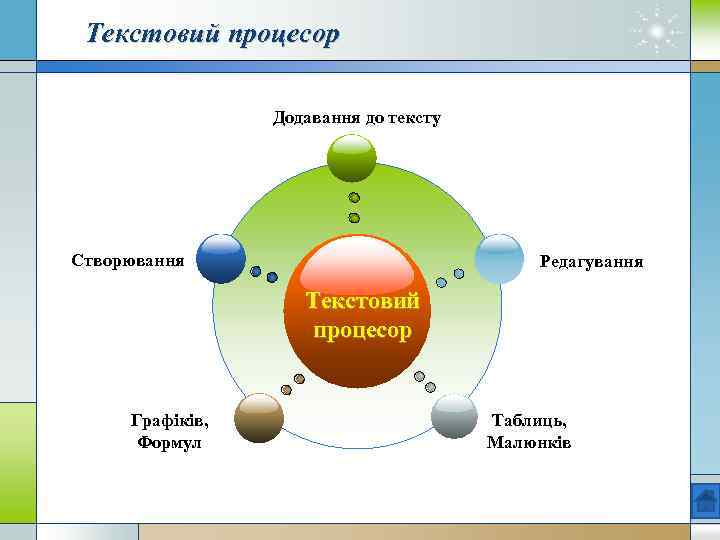 Текстовий процесор

Додавання до тексту

Створювання

Редагування

Текстовий процесор

Графіків, Формул

Таблиць, Малюнків